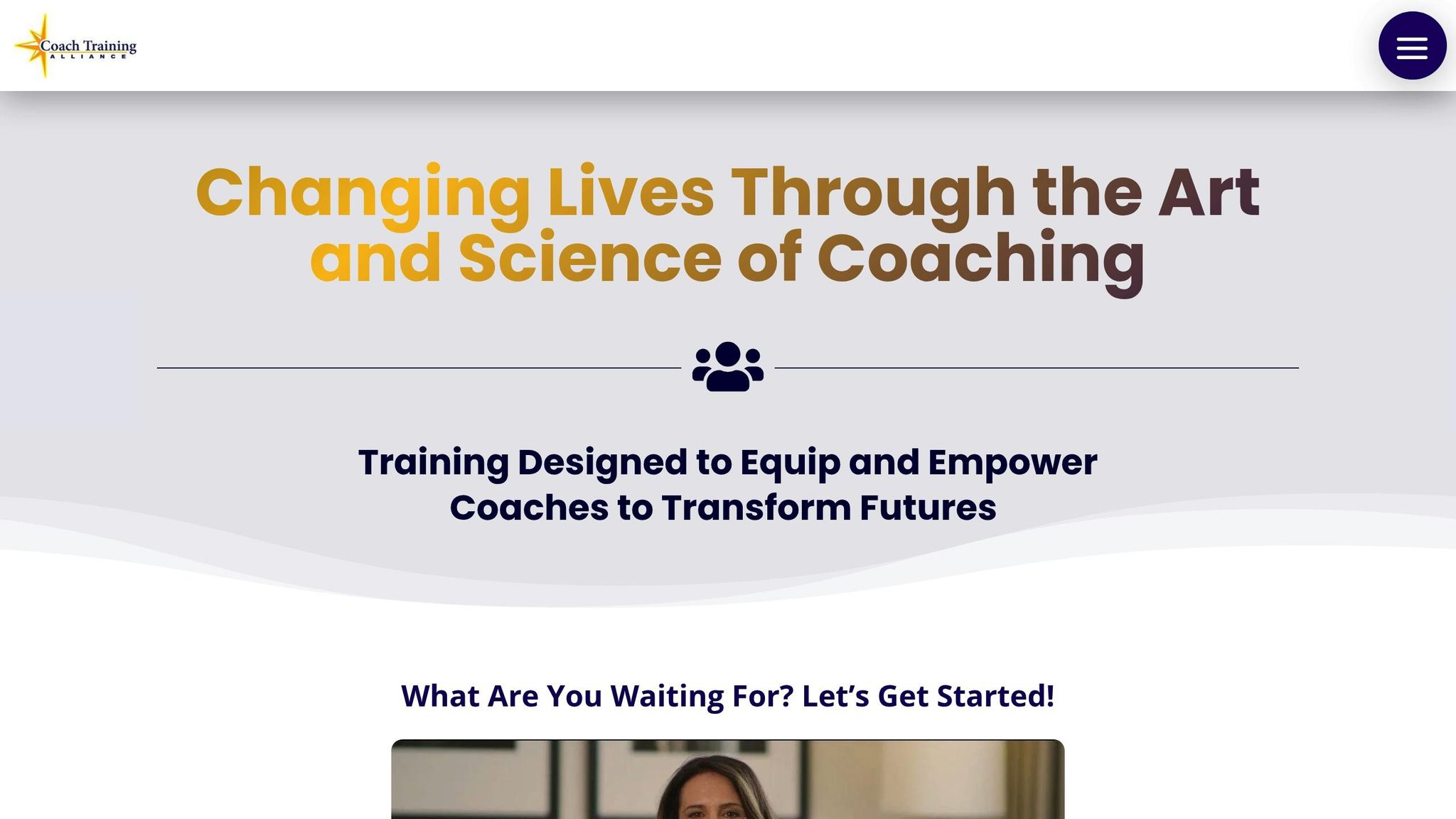 Coach Training ALLIANCE

Changing Lives Through the Art and Science of Coaching

Training Designed to Equip and Empower Coaches to Transform Futures

What Are You Waiting For? Let’s Get Started!